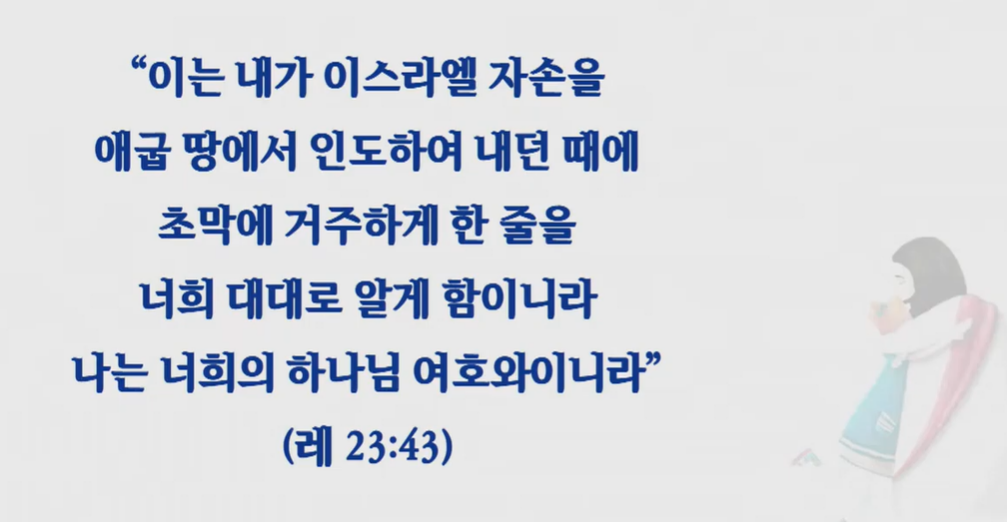 “이는 내가 이스라엘 자손을 애굽 땅에서 인도하여 내던 때에 초막에 거주하게 한 줄을 너희 대대로 알게 함이니라 나는 너희의 하나님 여호와이니라”

(레 23:43)